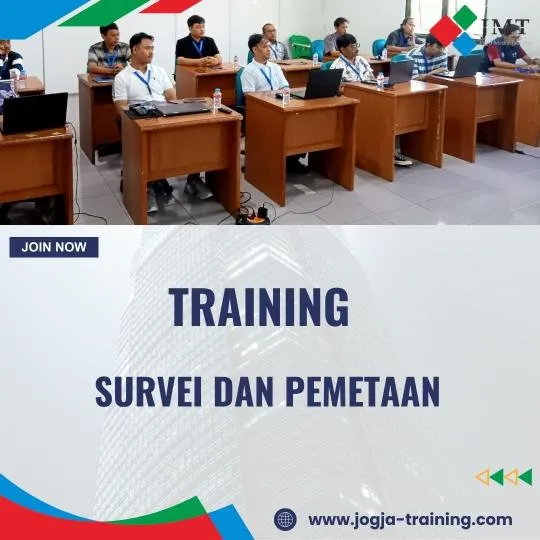 JMT

JOIN NOW

TRAINING

SURVEI DAN PEMETAAN

www.jogja-training.com